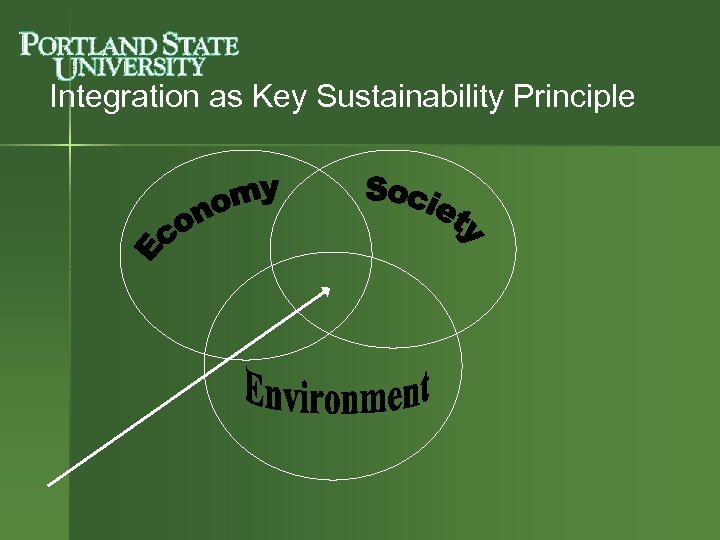 PORTLAND STATE UNIVERSITY

Integration as Key Sustainability Principle

Economy

Society

Environment